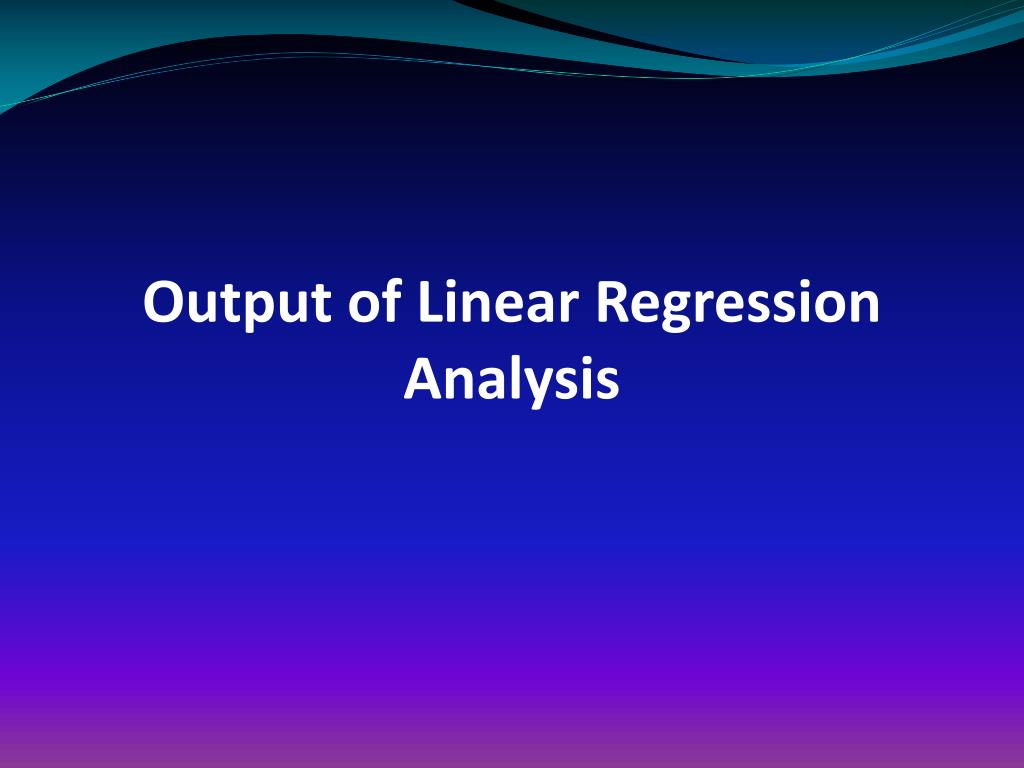 Output of Linear Regression Analysis